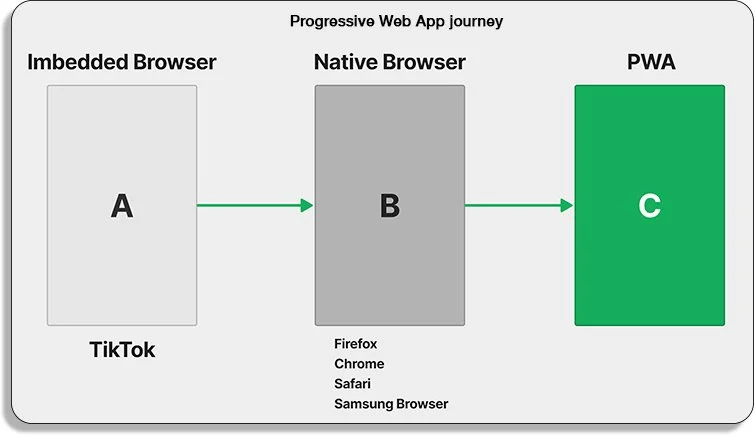 Progressive Web App journey

Imbedded Browser

A

TikTok

Native Browser

B

Firefox
Chrome
Safari
Samsung Browser

PWA

C